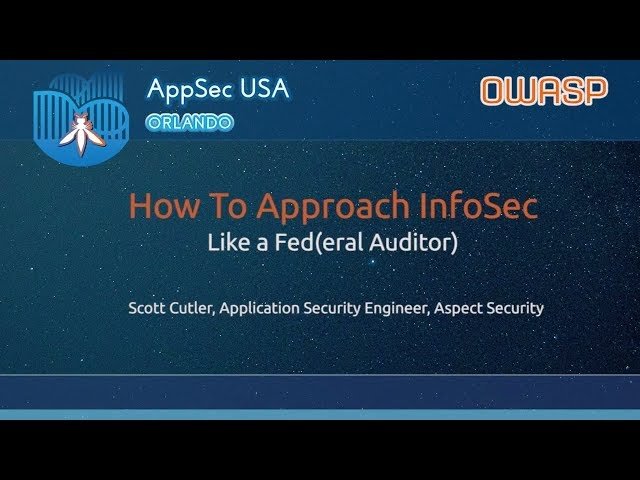 AppSec USA
ORLANDO

OWASP

How To Approach InfoSec
Like a Fed(eral Auditor)

Scott Cutler, Application Security Engineer, Aspect Security